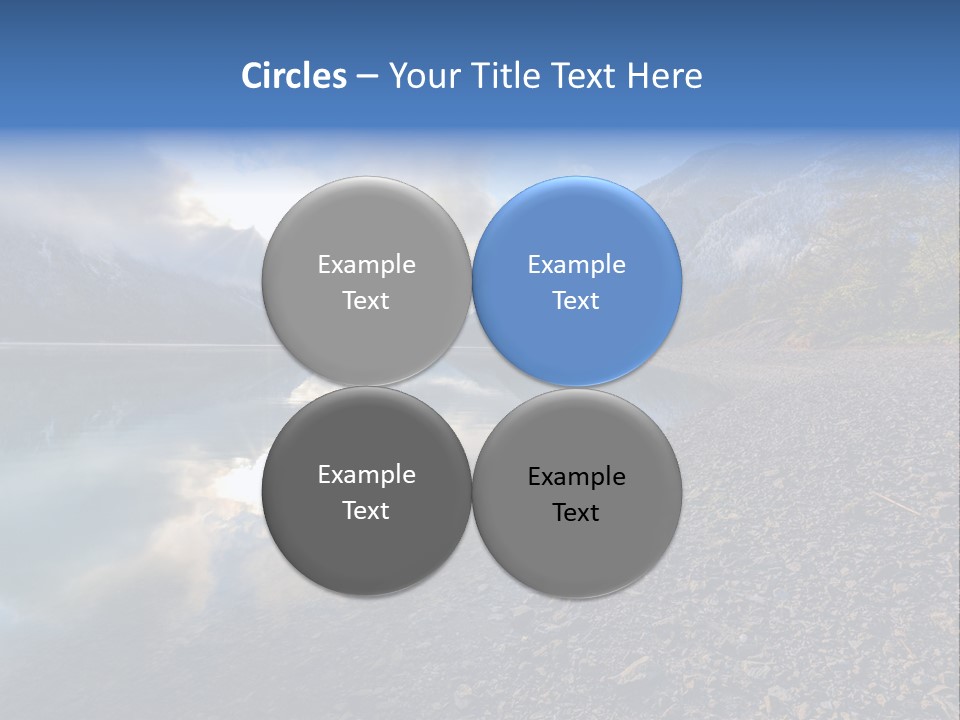 Circles – Your Title Text Here

Example Text

Example Text

Example Text

Example Text